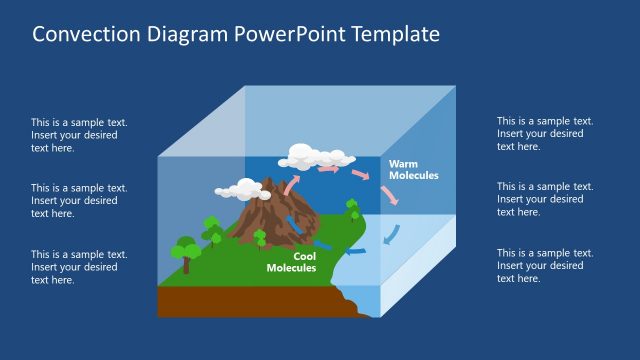 Convection Diagram PowerPoint Template

This is a sample text. Insert your desired text here.

This is a sample text. Insert your desired text here.

This is a sample text. Insert your desired text here.

Warm Molecules

Cool Molecules

This is a sample text. Insert your desired text here.

This is a sample text. Insert your desired text here.

This is a sample text. Insert your desired text here.